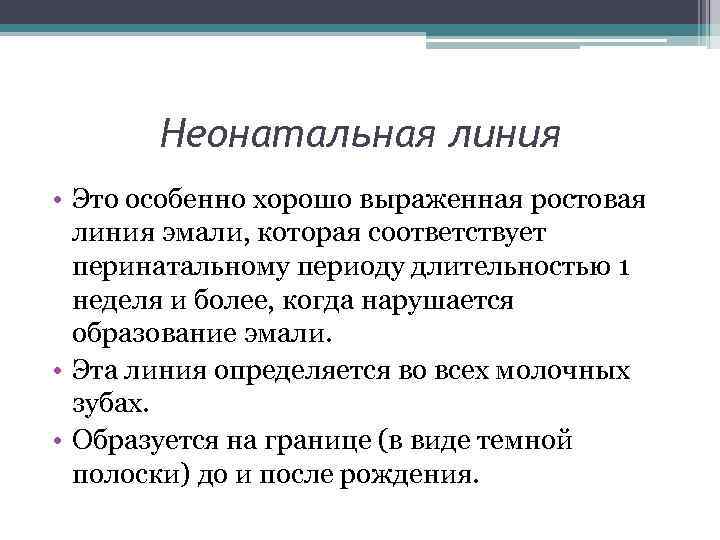 Неонатальная линия

• Это особенно хорошо выраженная ростовая линия эмали, которая соответствует перинатальному периоду длительностью 1 неделя и более, когда нарушается образование эмали.
• Эта линия определяется во всех молочных зубах.
• Образуется на границе (в виде темной полоски) до и после рождения.